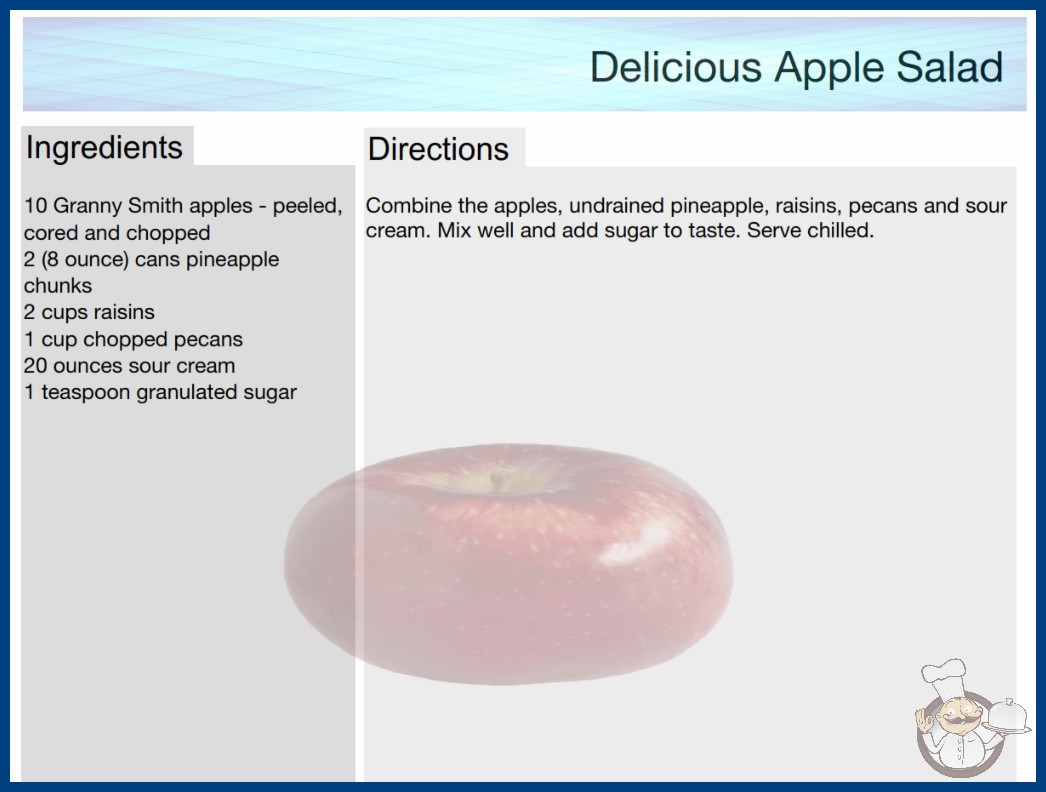 Delicious Apple Salad

Ingredients

10 Granny Smith apples - peeled, cored and chopped
2 (8 ounce) cans pineapple chunks
2 cups raisins
1 cup chopped pecans
20 ounces sour cream
1 teaspoon granulated sugar

Directions

Combine the apples, undrained pineapple, raisins, pecans and sour cream. Mix well and add sugar to taste. Serve chilled.